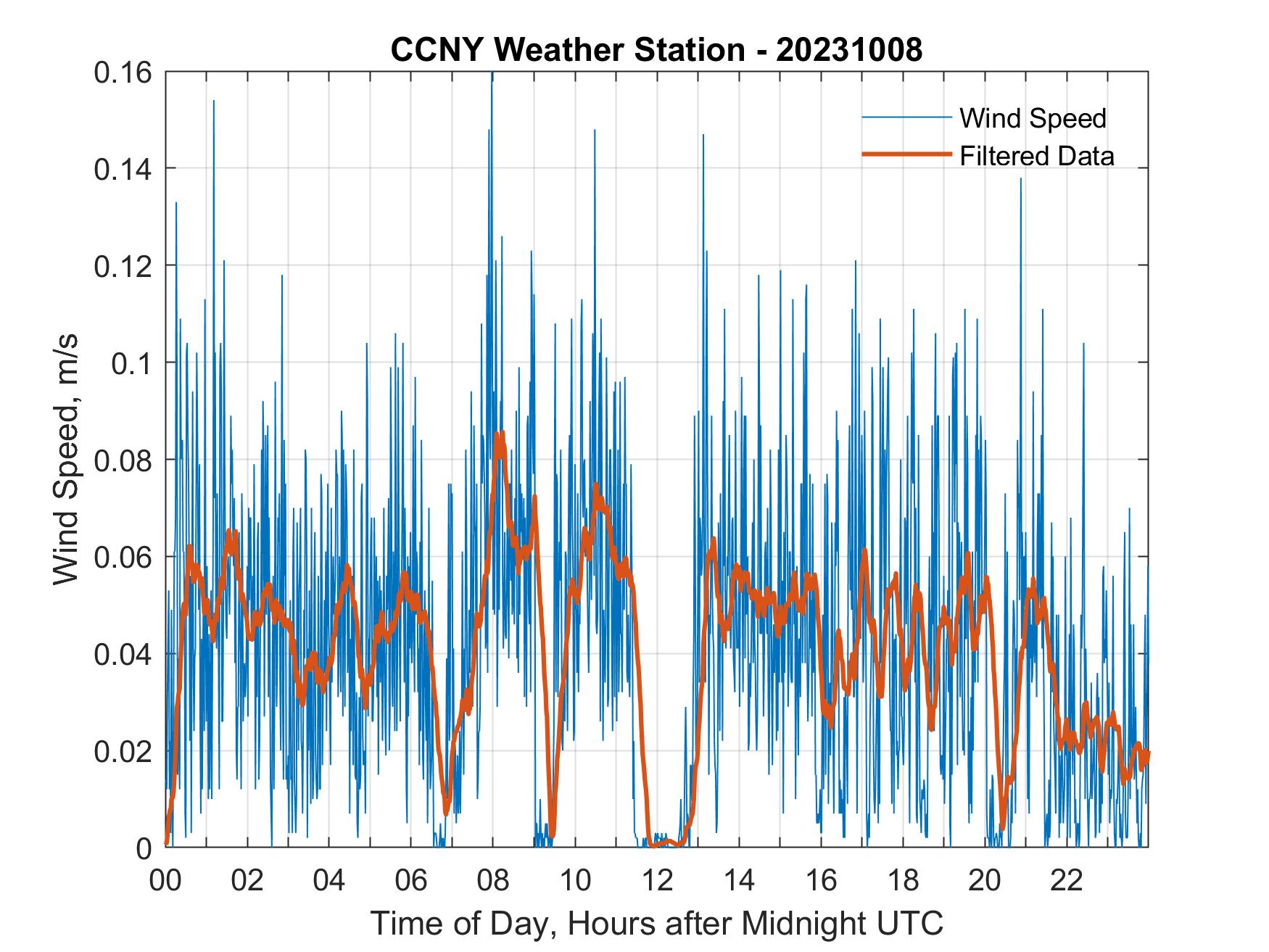 CCNY Weather Station - 20231008

Wind Speed
Filtered Data

Wind Speed, m/s

0.16
0.14
0.12
0.1
0.08
0.06
0.04
0.02
0

00 02 04 06 08 10 12 14 16 18 20 22

Time of Day, Hours after Midnight UTC